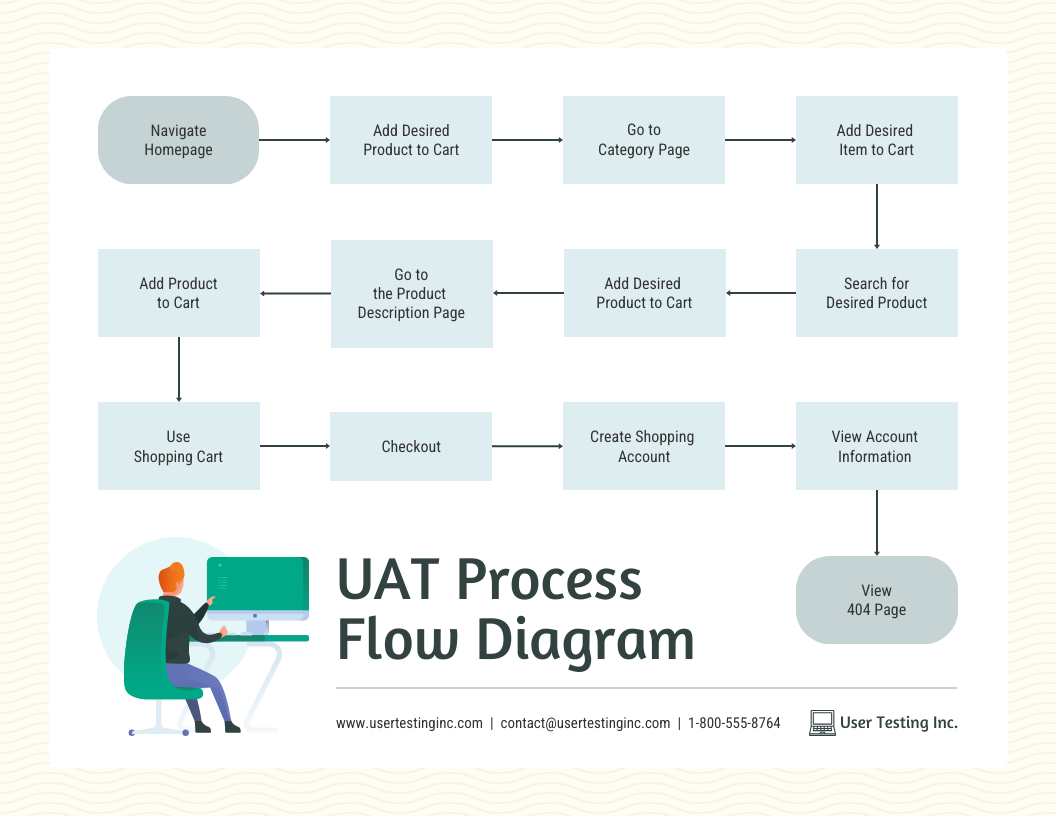 Navigate Homepage

Add Desired Product to Cart

Go to Category Page

Add Desired Item to Cart

Search for Desired Product

Add Desired Product to Cart

Go to the Product Description Page

Add Product to Cart

Use Shopping Cart

Checkout

Create Shopping Account

View Account Information

View 404 Page

UAT Process Flow Diagram

www.usertestinginc.com | contact@usertestinginc.com | 1-800-555-8764

User Testing Inc.